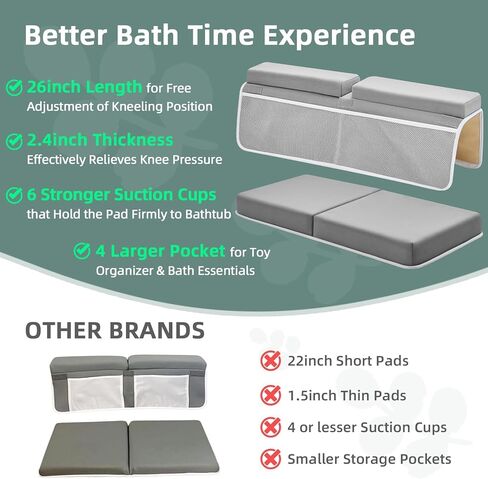 Better Bath Time Experience

26inch Length for Free Adjustment of Kneeling Position

2.4inch Thickness Effectively Relieves Knee Pressure

6 Stronger Suction Cups that Hold the Pad Firmly to Bathtub

4 Larger Pocket for Toy Organizer & Bath Essentials

OTHER BRANDS

22inch Short Pads

1.5inch Thin Pads

4 or lesser Suction Cups

Smaller Storage Pockets